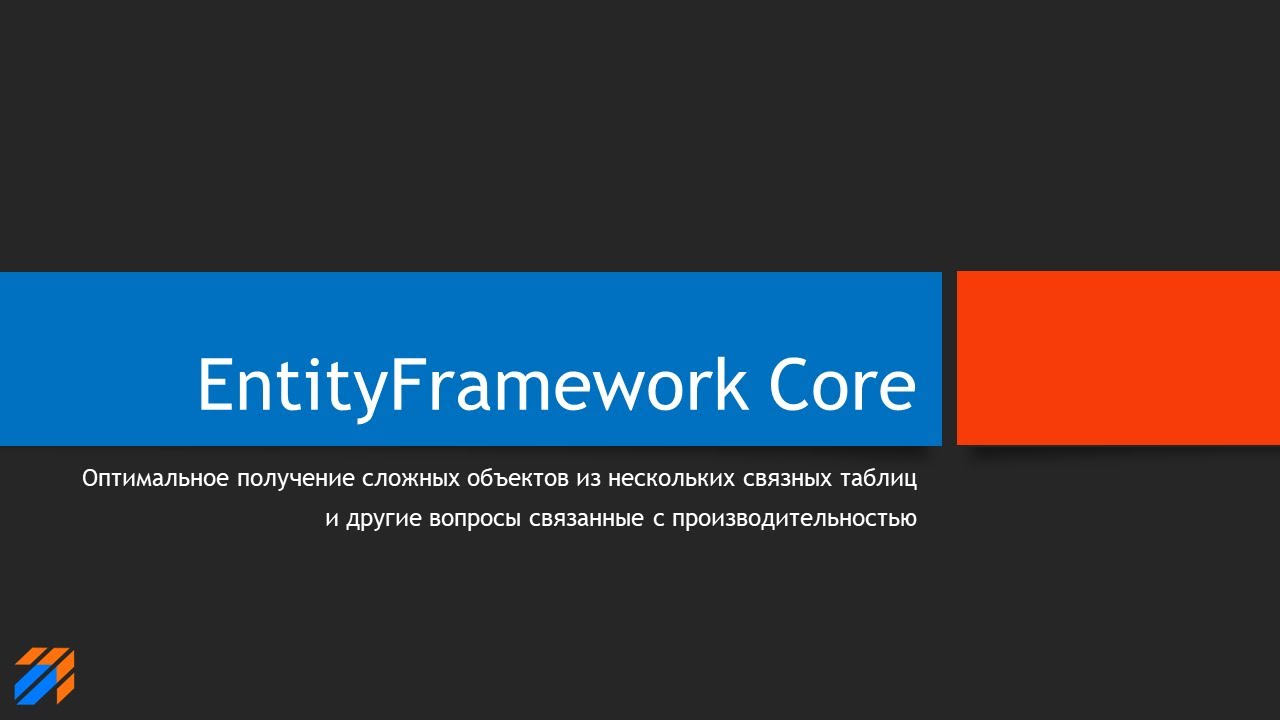 EntityFramework Core

Оптимальное получение сложных объектов из нескольких связных таблиц и другие вопросы связанные с производительностью